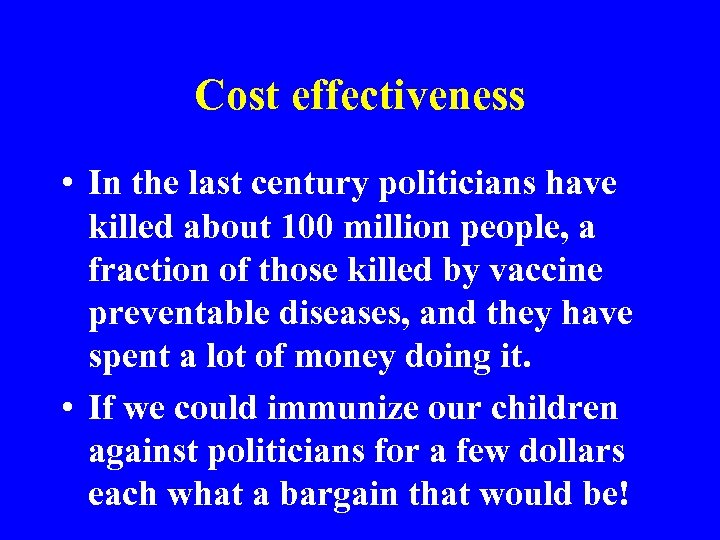 Cost effectiveness

• In the last century politicians have killed about 100 million people, a fraction of those killed by vaccine preventable diseases, and they have spent a lot of money doing it.

• If we could immunize our children against politicians for a few dollars each what a bargain that would be!